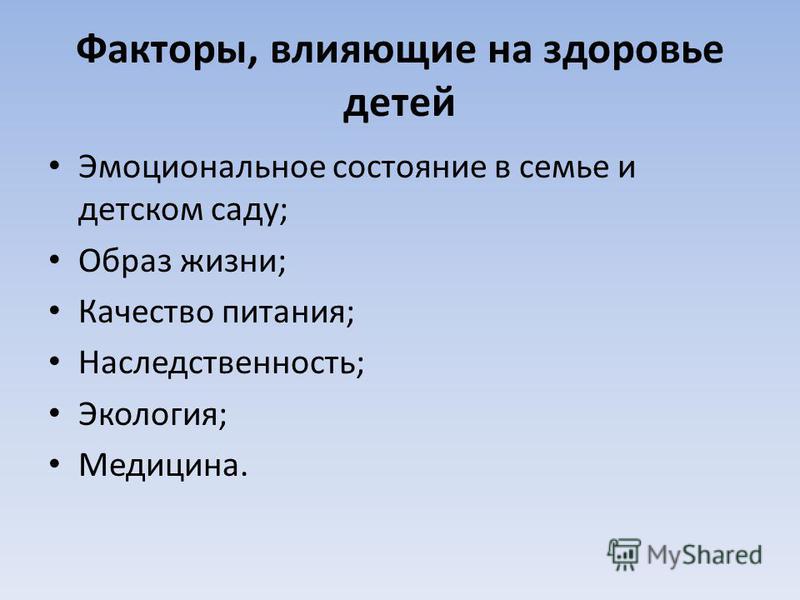 Факторы, влияющие на здоровье детей

• Эмоциональное состояние в семье и детском саду;
• Образ жизни;
• Качество питания;
• Наследственность;
• Экология;
• Медицина.

MyShared